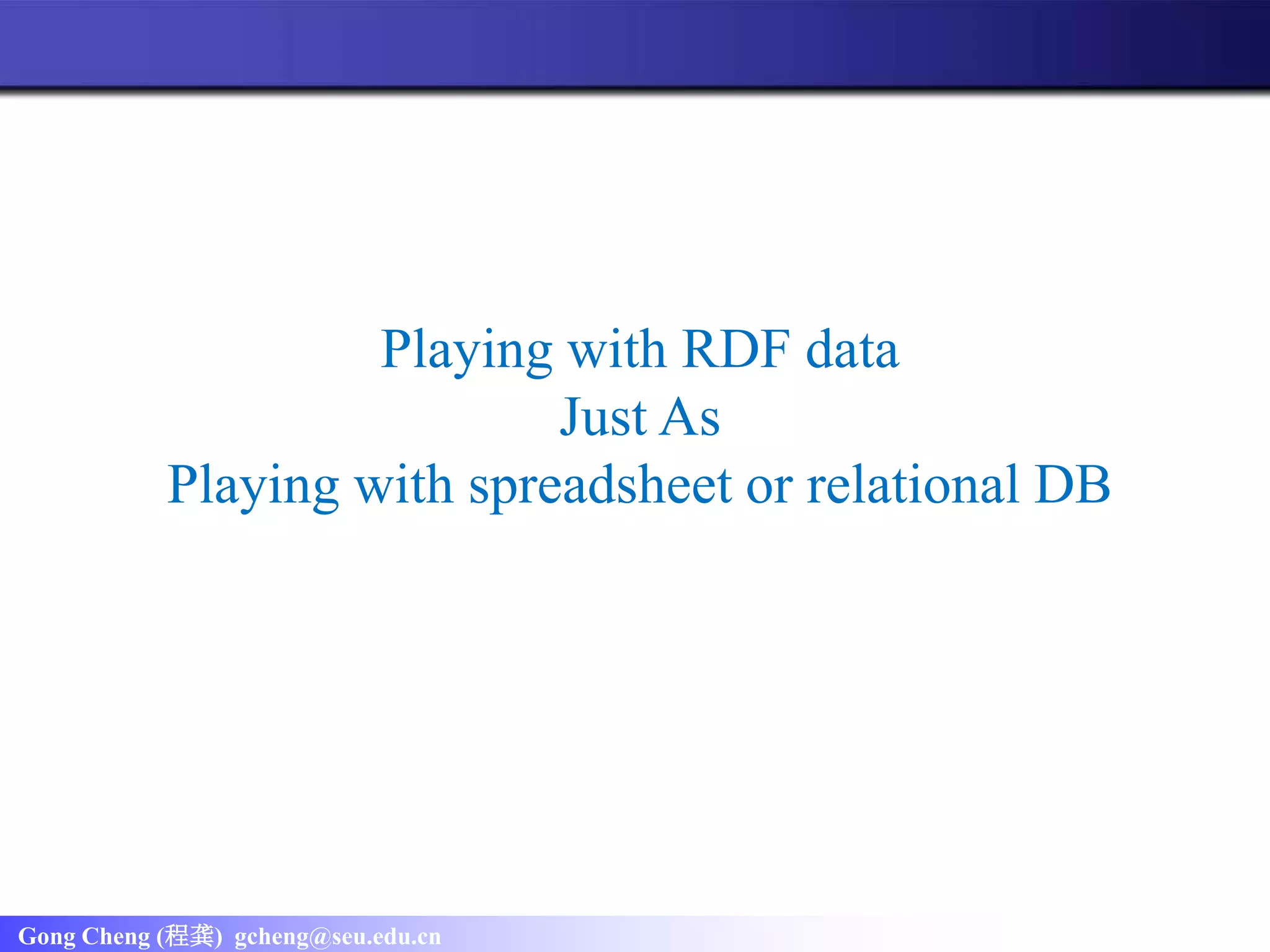 Playing with RDF data
Just As
Playing with spreadsheet or relational DB

Gong Cheng (程龚) gcheng@seu.edu.cn